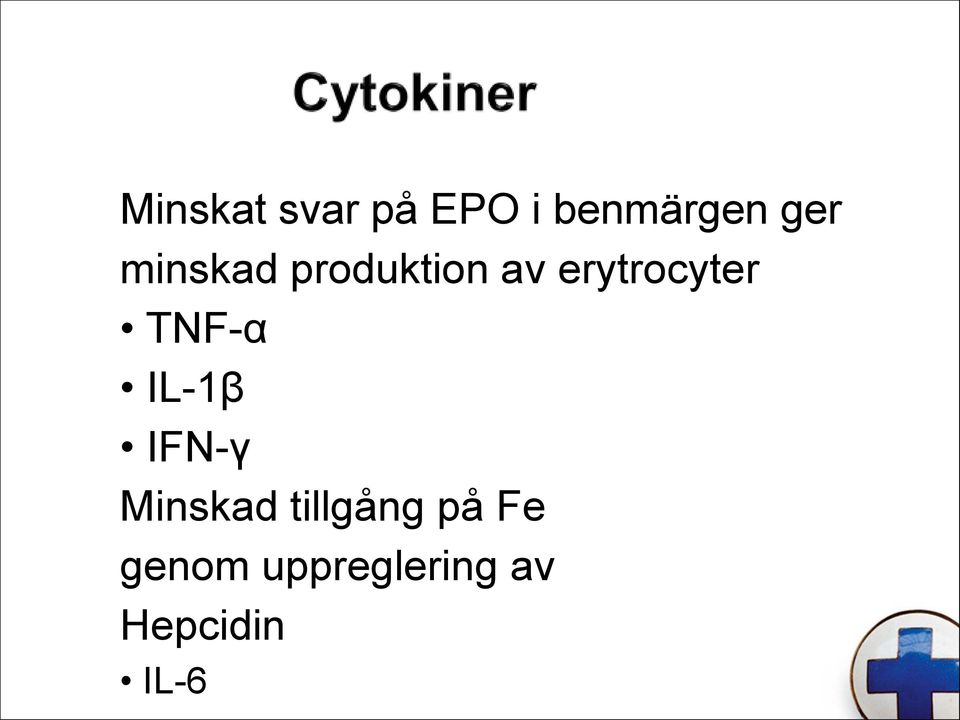 Cytokiner

Minskat svar på EPO i benmärgen ger minskad produktion av erytrocyter
• TNF-α
• IL-1β
• IFN-γ
Minskad tillgång på Fe genom uppreglering av Hepcidin
• IL-6